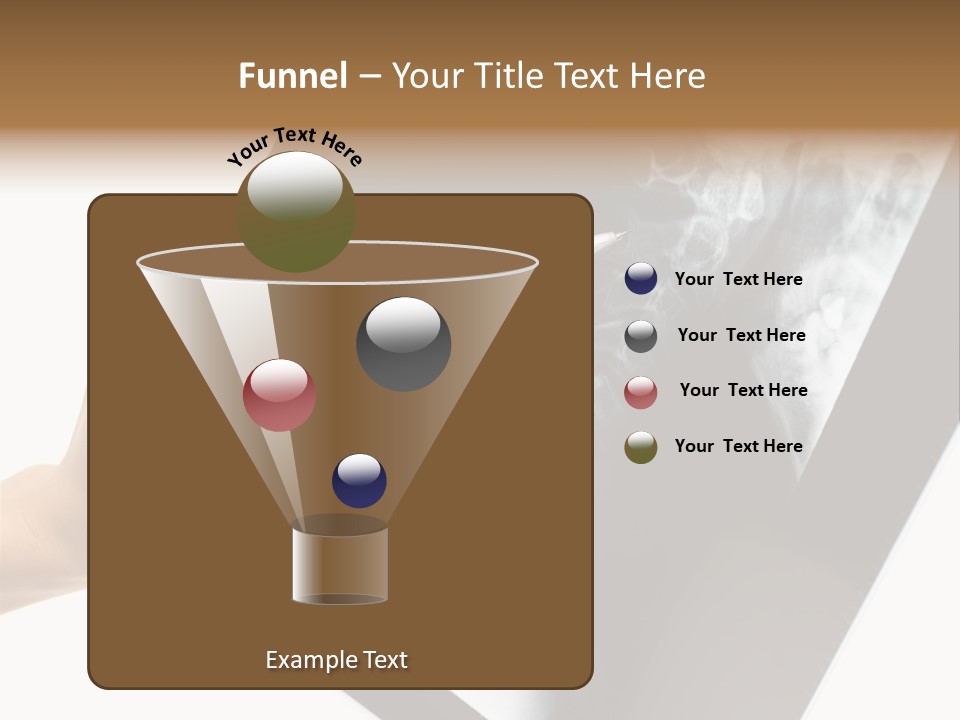 Funnel – Your Title Text Here

Your Text Here

Your Text Here

Your Text Here

Your Text Here

Your Text Here

Example Text